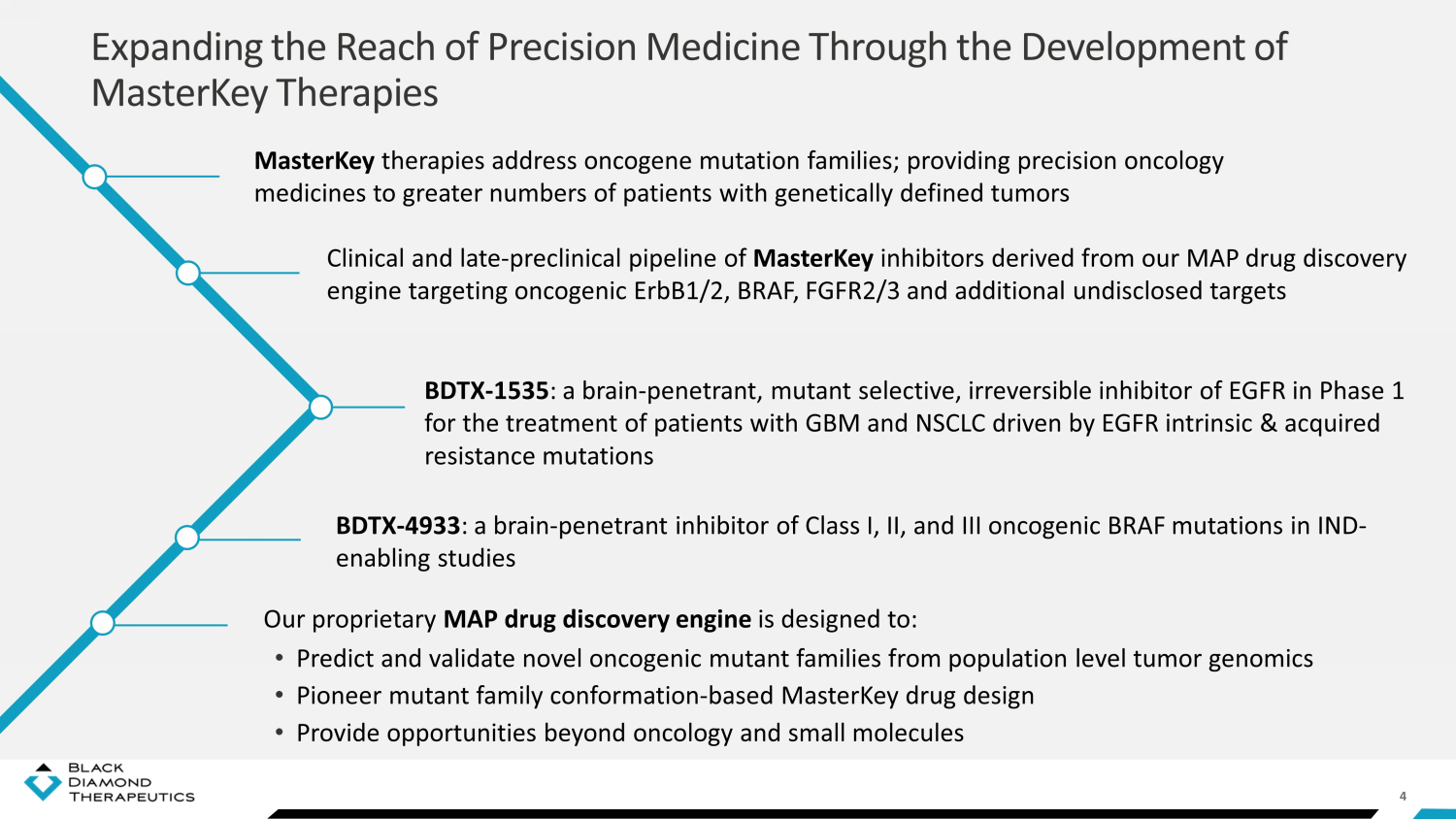 Expanding the Reach of Precision Medicine Through the Development of MasterKey Therapies

MasterKey therapies address oncogene mutation families; providing precision oncology medicines to greater numbers of patients with genetically defined tumors

Clinical and late-preclinical pipeline of MasterKey inhibitors derived from our MAP drug discovery engine targeting oncogenic ErbB1/2, BRAF, FGFR2/3 and additional undisclosed targets

BDTX-1535: a brain-penetrant, mutant selective, irreversible inhibitor of EGFR in Phase 1 for the treatment of patients with GBM and NSCLC driven by EGFR intrinsic & acquired resistance mutations

BDTX-4933: a brain-penetrant inhibitor of Class I, II, and III oncogenic BRAF mutations in IND-enabling studies

Our proprietary MAP drug discovery engine is designed to:
• Predict and validate novel oncogenic mutant families from population level tumor genomics
• Pioneer mutant family conformation-based MasterKey drug design
• Provide opportunities beyond oncology and small molecules

BLACK DIAMOND THERAPEUTICS

4